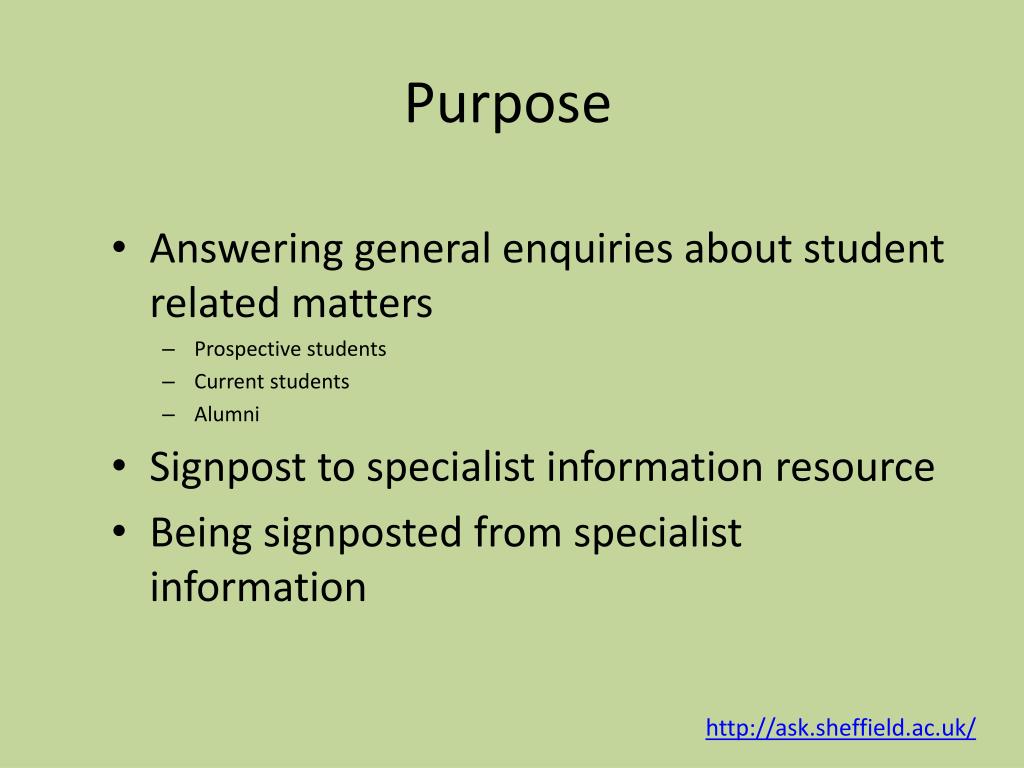 Purpose

• Answering general enquiries about student related matters
– Prospective students
– Current students
– Alumni

• Signpost to specialist information resource
• Being signposted from specialist information

http://ask.sheffield.ac.uk/